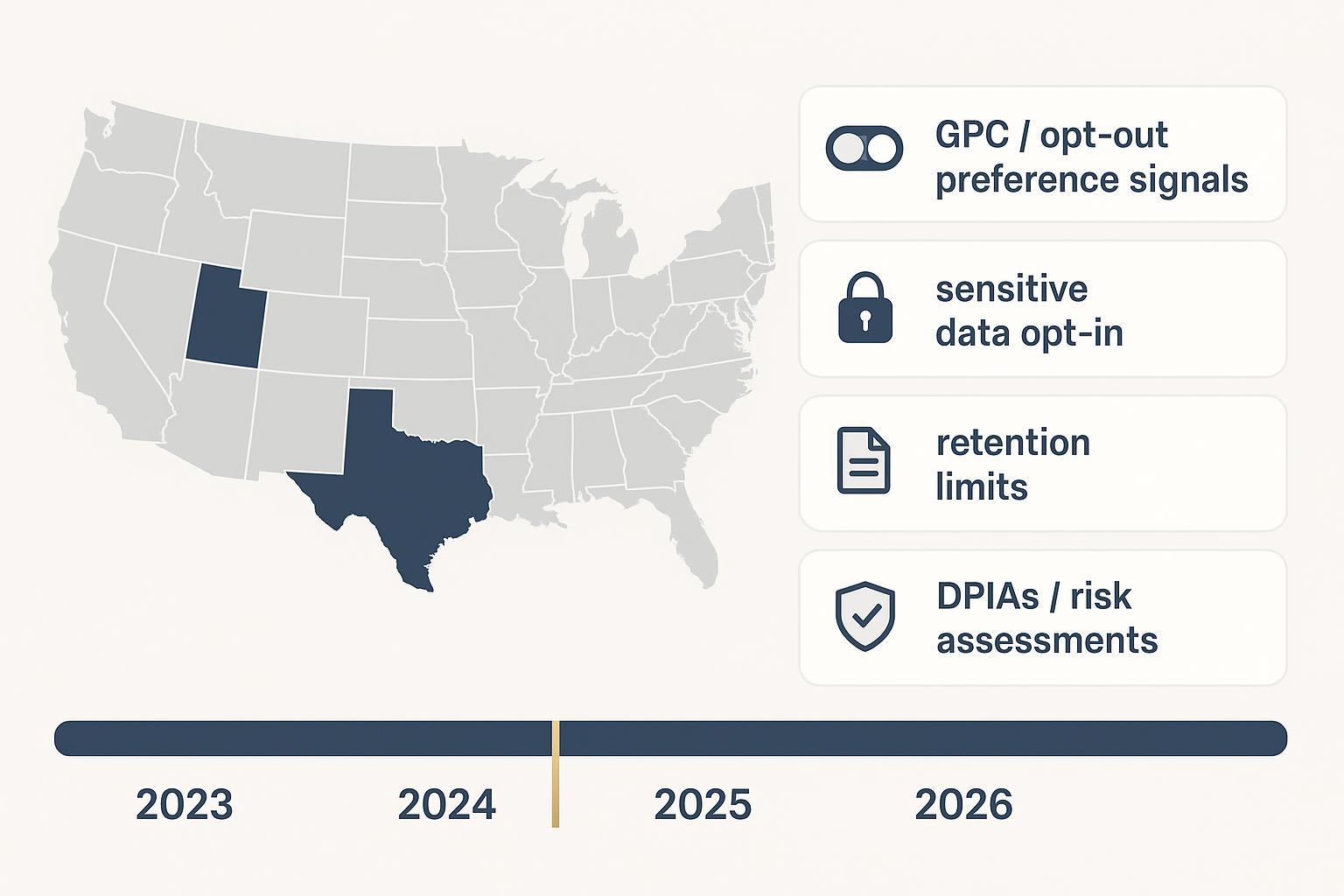 GPC / opt-out preference signals

sensitive data opt-in

retention limits

DPIAs / risk assessments

2023

2024

2025

2026